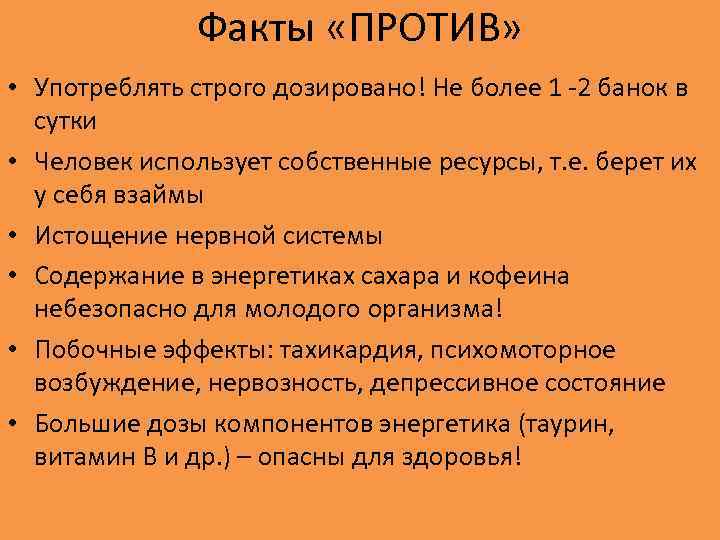 Факты «ПРОТИВ»

• Употреблять строго дозировано! Не более 1 -2 банок в сутки

• Человек использует собственные ресурсы, т.е. берет их у себя взаймы

• Истощение нервной системы

• Содержание в энергетиках сахара и кофеина небезопасно для молодого организма!

• Побочные эффекты: тахикардия, психомоторное возбуждение, нервозность, депрессивное состояние

• Большие дозы компонентов энергетика (таурин, витамин В и др.) – опасны для здоровья!